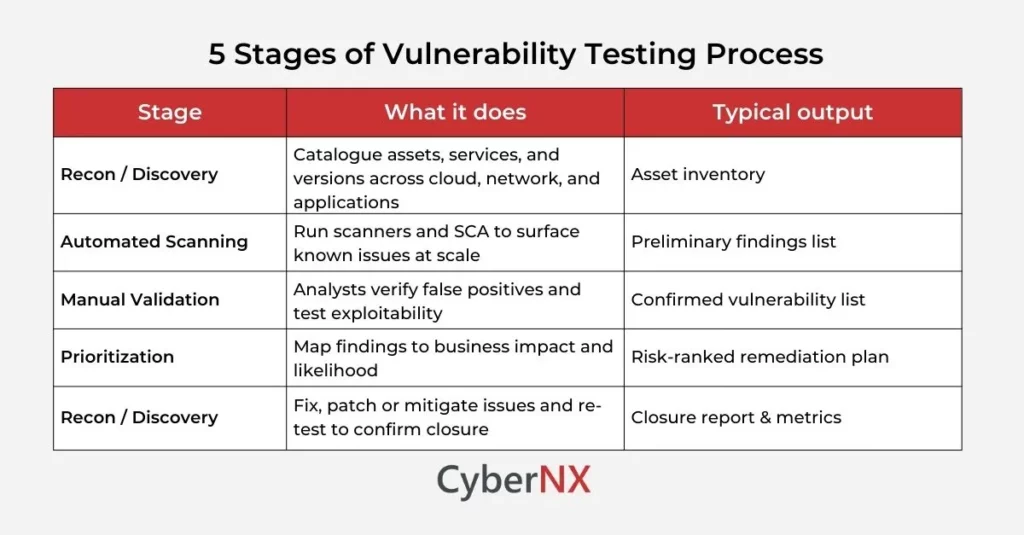 5 Stages of Vulnerability Testing Process

| Stage | What it does | Typical output |
|---|---|---|
| Recon / Discovery | Catalogue assets, services, and versions across cloud, network, and applications | Asset inventory |
| Automated Scanning | Run scanners and SCA to surface known issues at scale | Preliminary findings list |
| Manual Validation | Analysts verify false positives and test exploitability | Confirmed vulnerability list |
| Prioritization | Map findings to business impact and likelihood | Risk-ranked remediation plan |
| Recon / Discovery | Fix, patch or mitigate issues and re-test to confirm closure | Closure report & metrics |

CyberNX